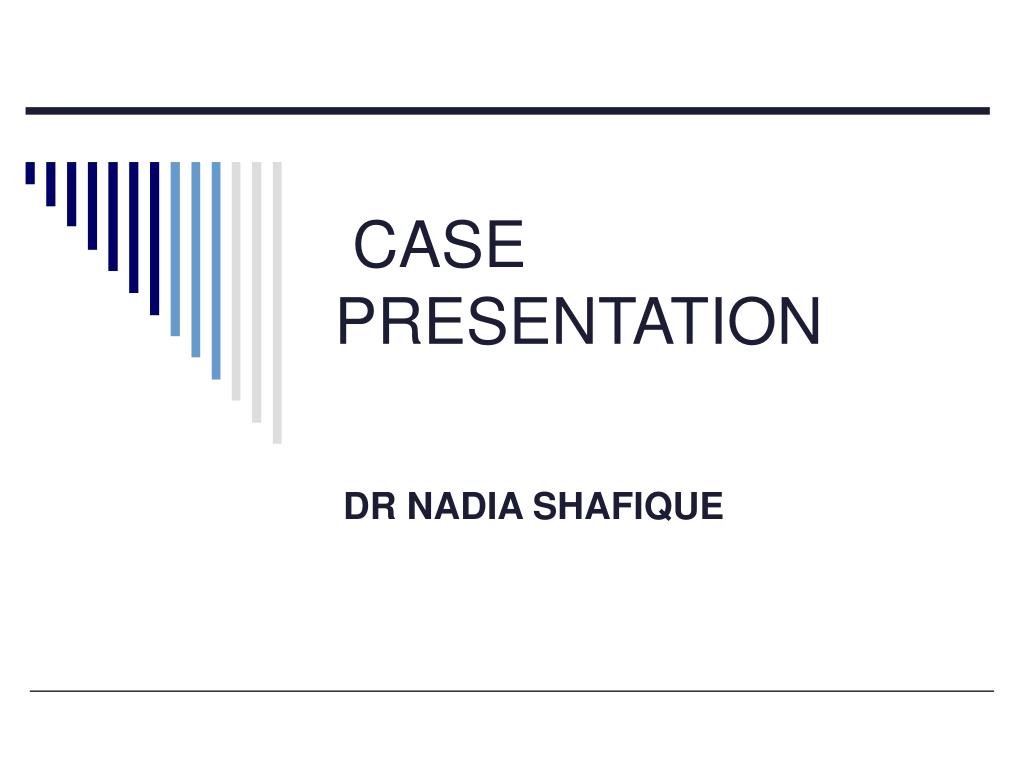 CASE PRESENTATION

DR NADIA SHAFIQUE